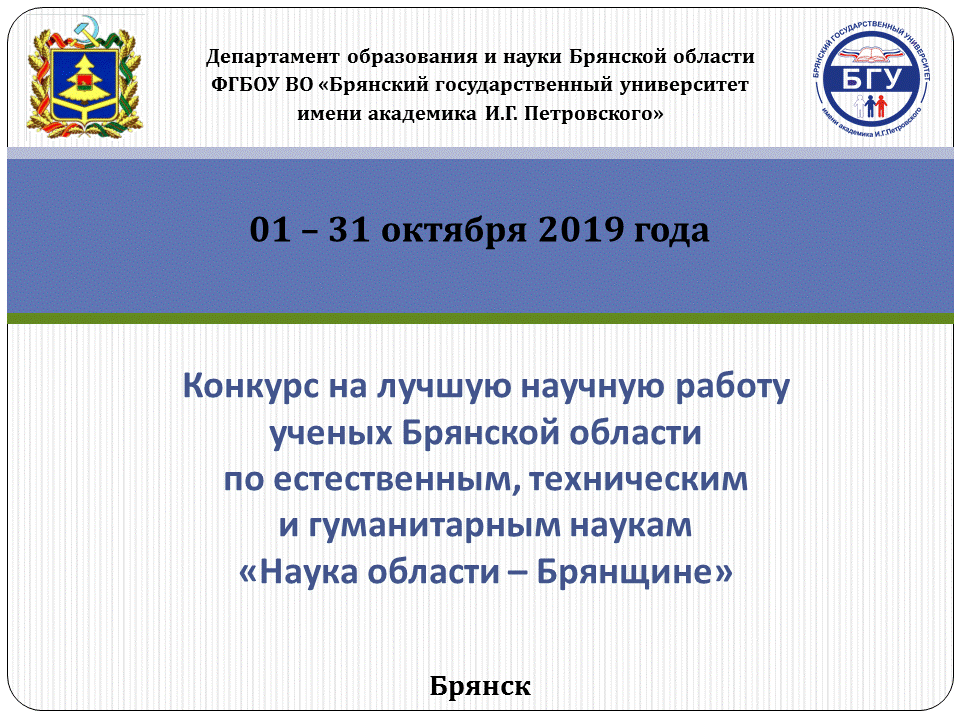 Департамент образования и науки Брянской области
ФГБОУ ВО «Брянский государственный университет имени академика И.Г. Петровского»

БРЯНСКИЙ ГОСУДАРСТВЕННЫЙ УНИВЕРСИТЕТ
БГУ
имени академика И.Г.Петровского

01 – 31 октября 2019 года

Конкурс на лучшую научную работу ученых Брянской области по естественным, техническим и гуманитарным наукам «Наука области – Брянщине»

Брянск